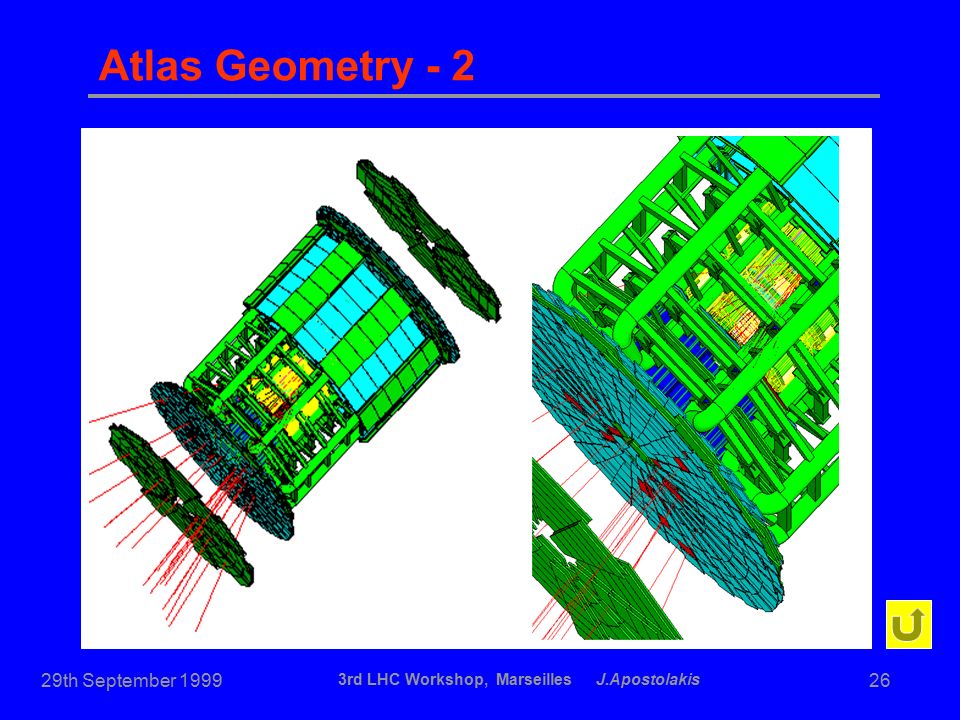 Atlas Geometry - 2

29th September 1999

3rd LHC Workshop, Marseilles J.Apostolakis

26